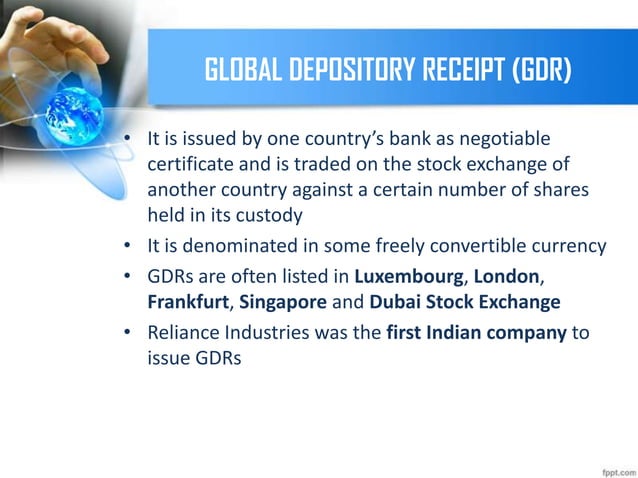 GLOBAL DEPOSITORY RECEIPT (GDR)

• It is issued by one country's bank as negotiable certificate and is traded on the stock exchange of another country against a certain number of shares held in its custody

• It is denominated in some freely convertible currency

• GDRs are often listed in Luxembourg, London, Frankfurt, Singapore and Dubai Stock Exchange

• Reliance Industries was the first Indian company to issue GDRs

fppt.com